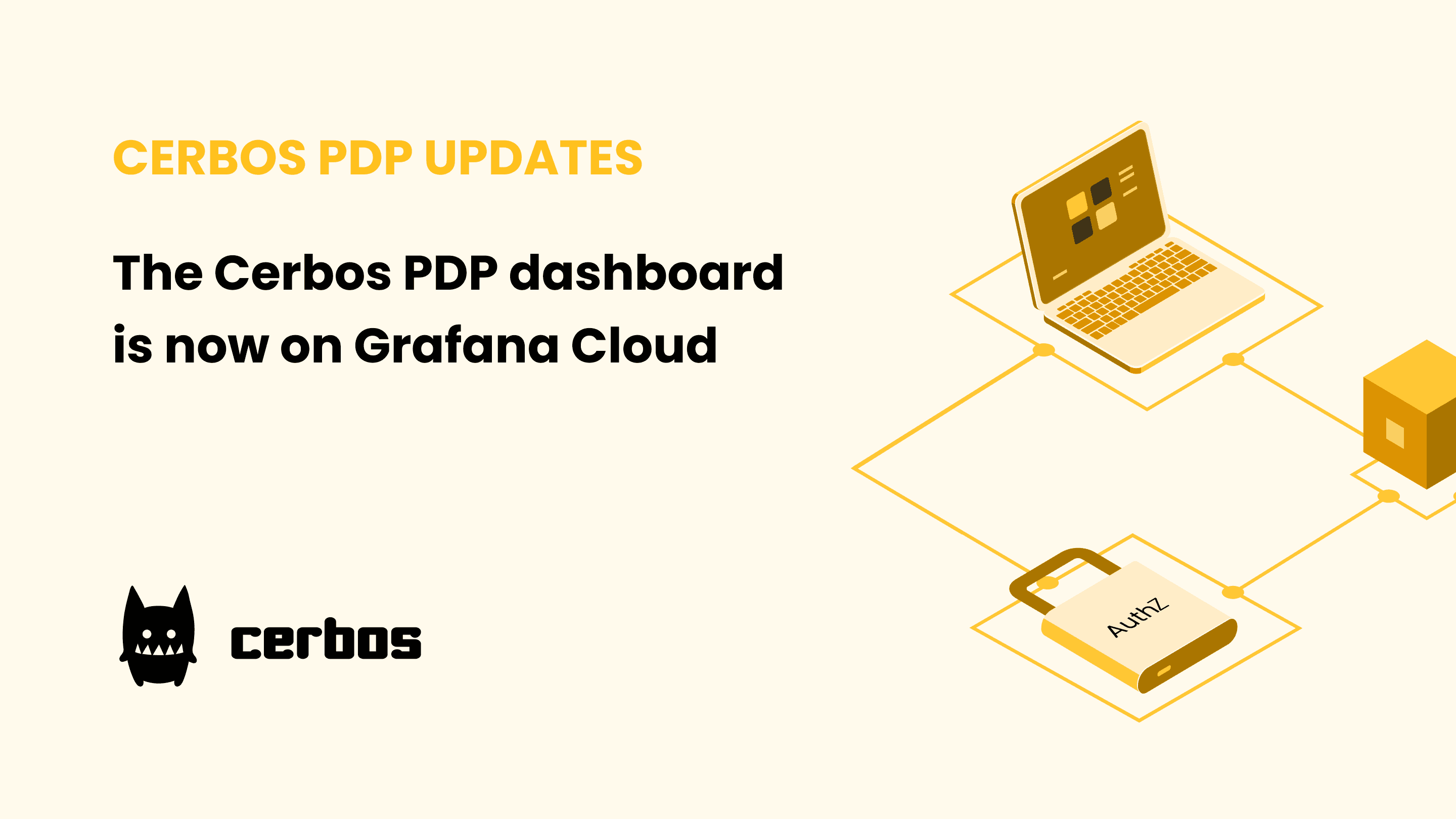 CERBOS PDP UPDATES

The Cerbos PDP dashboard is now on Grafana Cloud

cerbos

AuthZ